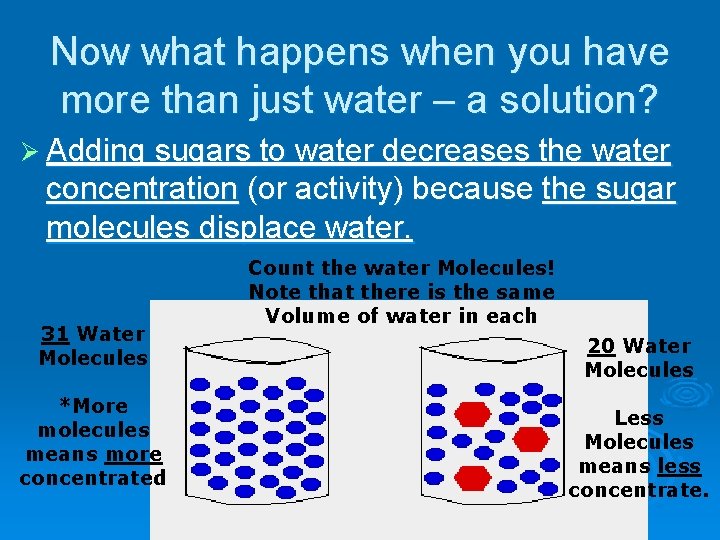 Now what happens when you have more than just water – a solution?

➢ Adding sugars to water decreases the water concentration (or activity) because the sugar molecules displace water.

Count the water Molecules! Note that there is the same Volume of water in each

31 Water Molecules

*More molecules means more concentrated

20 Water Molecules

Less Molecules means less concentrate.